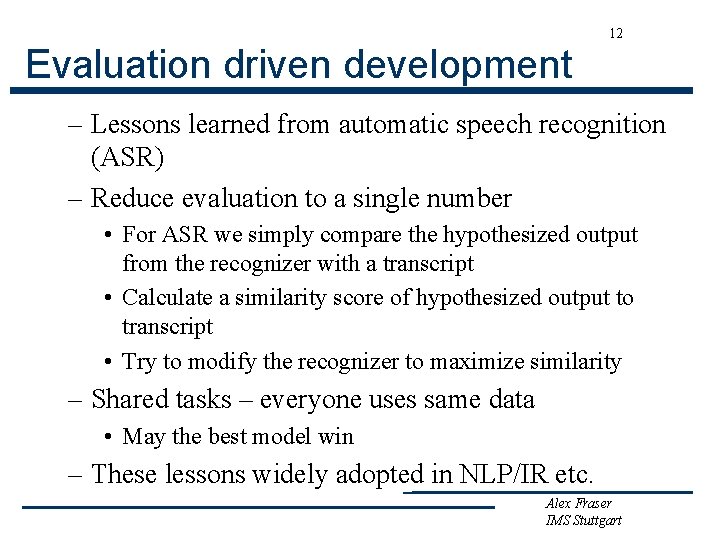 12

Evaluation driven development

– Lessons learned from automatic speech recognition (ASR)

– Reduce evaluation to a single number

• For ASR we simply compare the hypothesized output from the recognizer with a transcript

• Calculate a similarity score of hypothesized output to transcript

• Try to modify the recognizer to maximize similarity

– Shared tasks – everyone uses same data

• May the best model win

– These lessons widely adopted in NLP/IR etc.

Alex Fraser
IMS Stuttgart